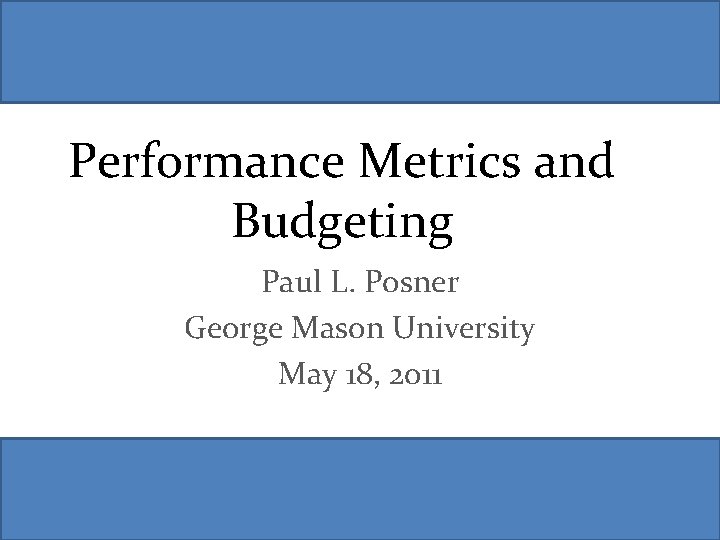 Performance Metrics and Budgeting

Paul L. Posner

George Mason University

May 18, 2011